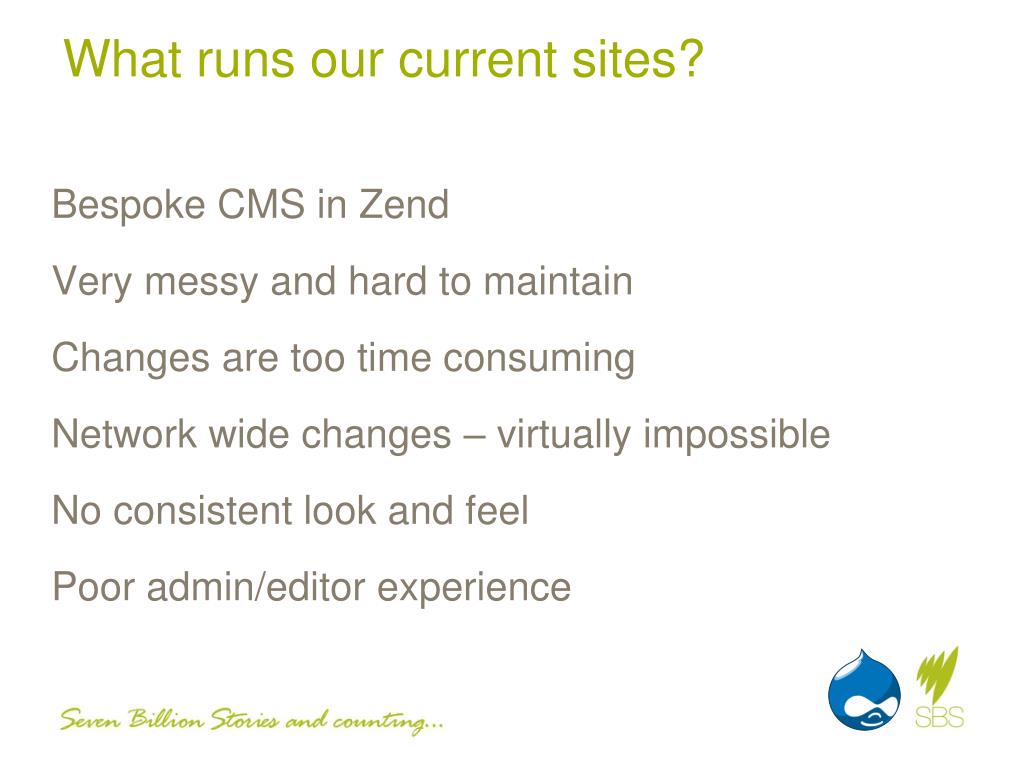 What runs our current sites?

Bespoke CMS in Zend

Very messy and hard to maintain

Changes are too time consuming

Network wide changes – virtually impossible

No consistent look and feel

Poor admin/editor experience

Seven Billion Stories and counting...

SBS